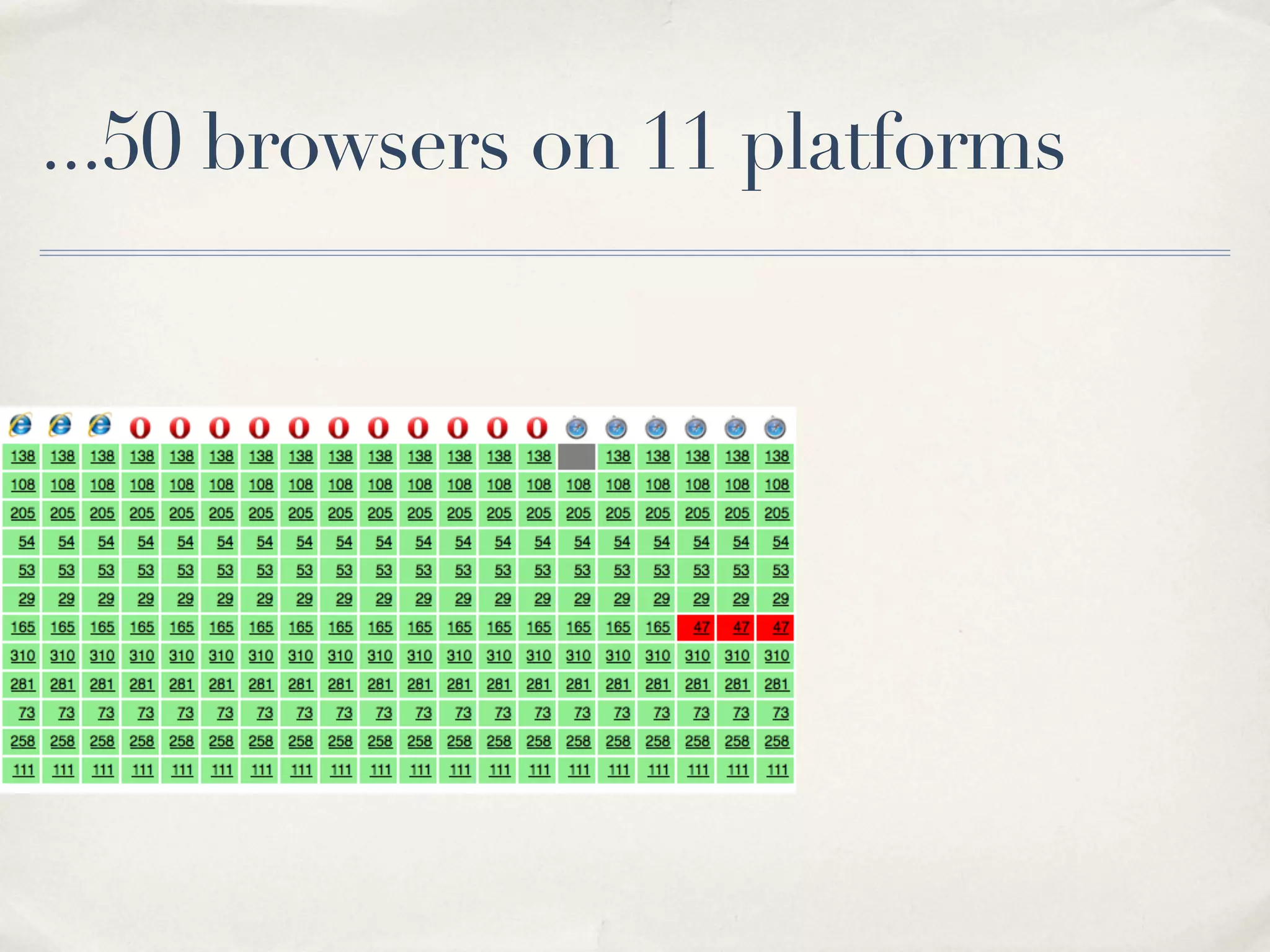 …50 browsers on 11 platforms

| | | | | | | | | | | | | | | | | | | | |
|---|---|---|---|---|---|---|---|---|---|---|---|---|---|---|---|---|---|---|---|
| 138 | 138 | 138 | 138 | 138 | 138 | 138 | 138 | 138 | 138 | 138 | 138 | 138 | 138 | | 138 | 138 | 138 | 138 | 138 |
| 108 | 108 | 108 | 108 | 108 | 108 | 108 | 108 | 108 | 108 | 108 | 108 | 108 | 108 | 108 | 108 | 108 | 108 | 108 | 108 |
| 205 | 205 | 205 | 205 | 205 | 205 | 205 | 205 | 205 | 205 | 205 | 205 | 205 | 205 | 205 | 205 | 205 | 205 | 205 | 205 |
| 54 | 54 | 54 | 54 | 54 | 54 | 54 | 54 | 54 | 54 | 54 | 54 | 54 | 54 | 54 | 54 | 54 | 54 | 54 | 54 |
| 53 | 53 | 53 | 53 | 53 | 53 | 53 | 53 | 53 | 53 | 53 | 53 | 53 | 53 | 53 | 53 | 53 | 53 | 53 | 53 |
| 29 | 29 | 29 | 29 | 29 | 29 | 29 | 29 | 29 | 29 | 29 | 29 | 29 | 29 | 29 | 29 | 29 | 29 | 29 | 29 |
| 165 | 165 | 165 | 165 | 165 | 165 | 165 | 165 | 165 | 165 | 165 | 165 | 165 | 165 | 165 | 165 | 165 | 47 | 47 | 47 |
| 310 | 310 | 310 | 310 | 310 | 310 | 310 | 310 | 310 | 310 | 310 | 310 | 310 | 310 | 310 | 310 | 310 | 310 | 310 | 310 |
| 281 | 281 | 281 | 281 | 281 | 281 | 281 | 281 | 281 | 281 | 281 | 281 | 281 | 281 | 281 | 281 | 281 | 281 | 281 | 281 |
| 73 | 73 | 73 | 73 | 73 | 73 | 73 | 73 | 73 | 73 | 73 | 73 | 73 | 73 | 73 | 73 | 73 | 73 | 73 | 73 |
| 258 | 258 | 258 | 258 | 258 | 258 | 258 | 258 | 258 | 258 | 258 | 258 | 258 | 258 | 258 | 258 | 258 | 258 | 258 | 258 |
| 111 | 111 | 111 | 111 | 111 | 111 | 111 | 111 | 111 | 111 | 111 | 111 | 111 | 111 | 111 | 111 | 111 | 111 | 111 | 111 |